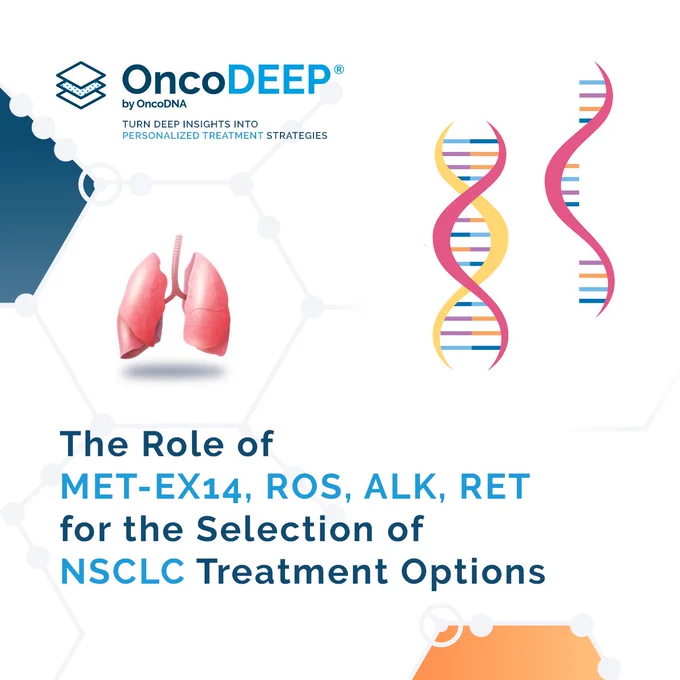 OncoDEEP®
by OncoDNA

TURN DEEP INSIGHTS INTO PERSONALIZED TREATMENT STRATEGIES

The Role of MET-EX14, ROS, ALK, RET for the Selection of NSCLC Treatment Options